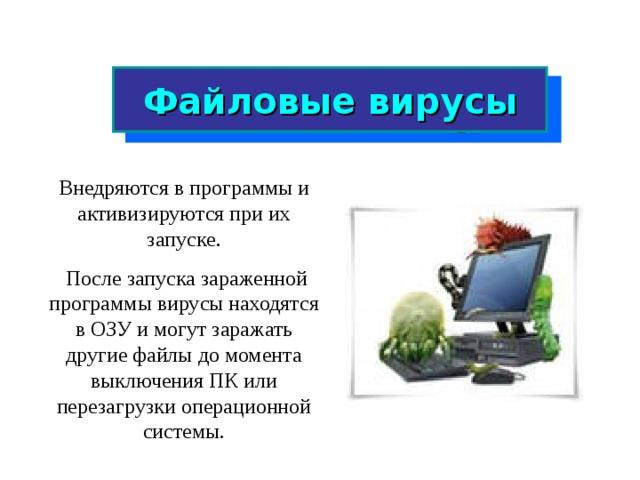 Файловые вирусы

Внедряются в программы и активизируются при их запуске.

После запуска зараженной программы вирусы находятся в ОЗУ и могут заражать другие файлы до момента выключения ПК или перезагрузки операционной системы.